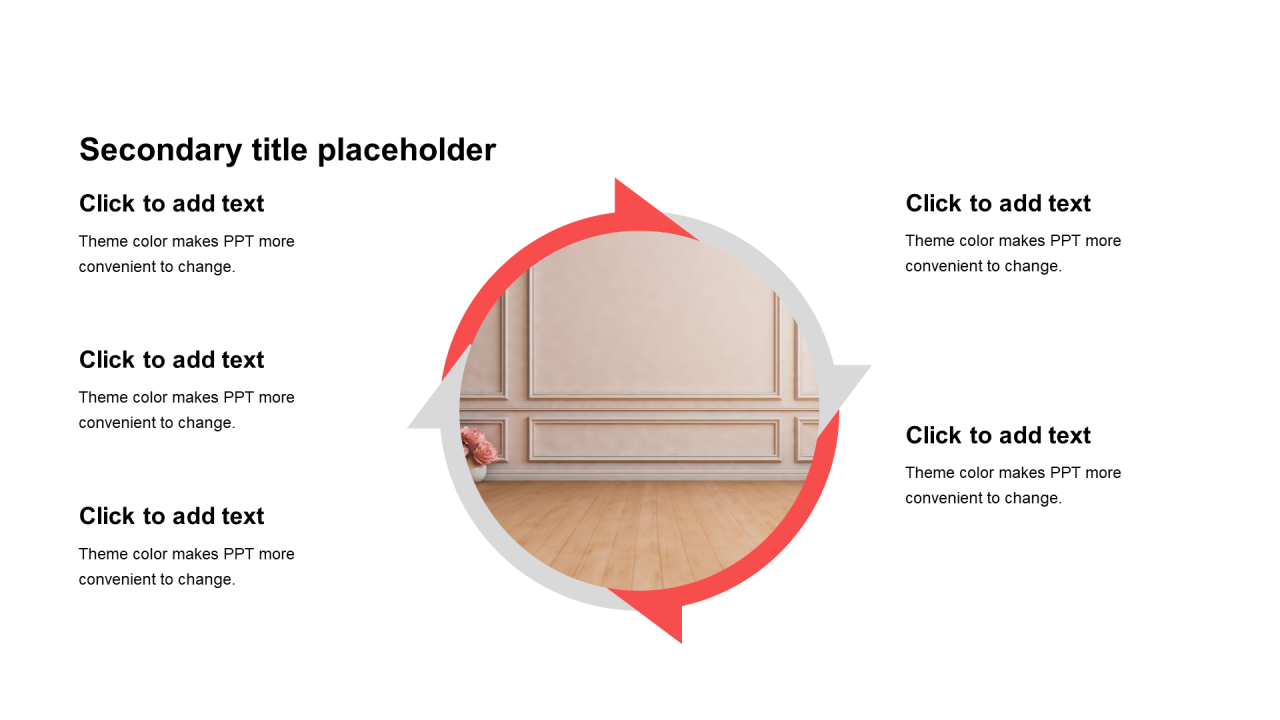 Secondary title placeholder

Click to add text

Theme color makes PPT more convenient to change.

Click to add text

Theme color makes PPT more convenient to change.

Click to add text

Theme color makes PPT more convenient to change.

Click to add text

Theme color makes PPT more convenient to change.

Click to add text

Theme color makes PPT more convenient to change.